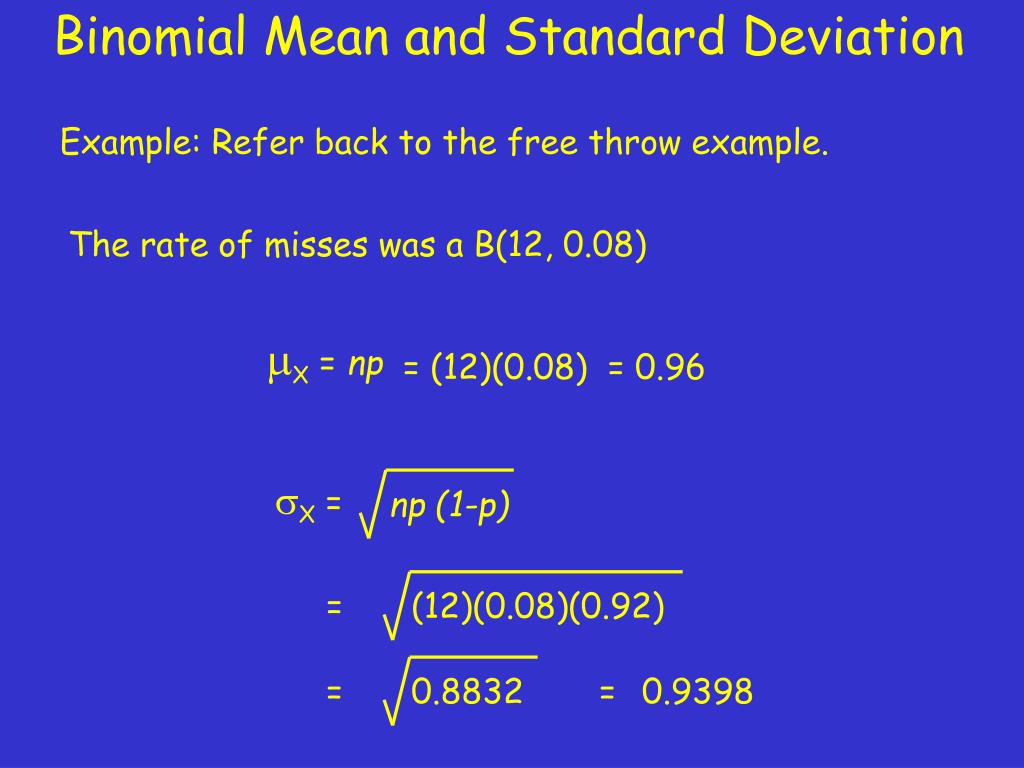 Binomial Mean and Standard Deviation

Example: Refer back to the free throw example.

The rate of misses was a B(12, 0.08)

$\mu_X = np = (12)(0.08) = 0.96$

$\sigma_X = \sqrt{np(1-p)}$

$= \sqrt{(12)(0.08)(0.92)}$

$= \sqrt{0.8832} = 0.9398$